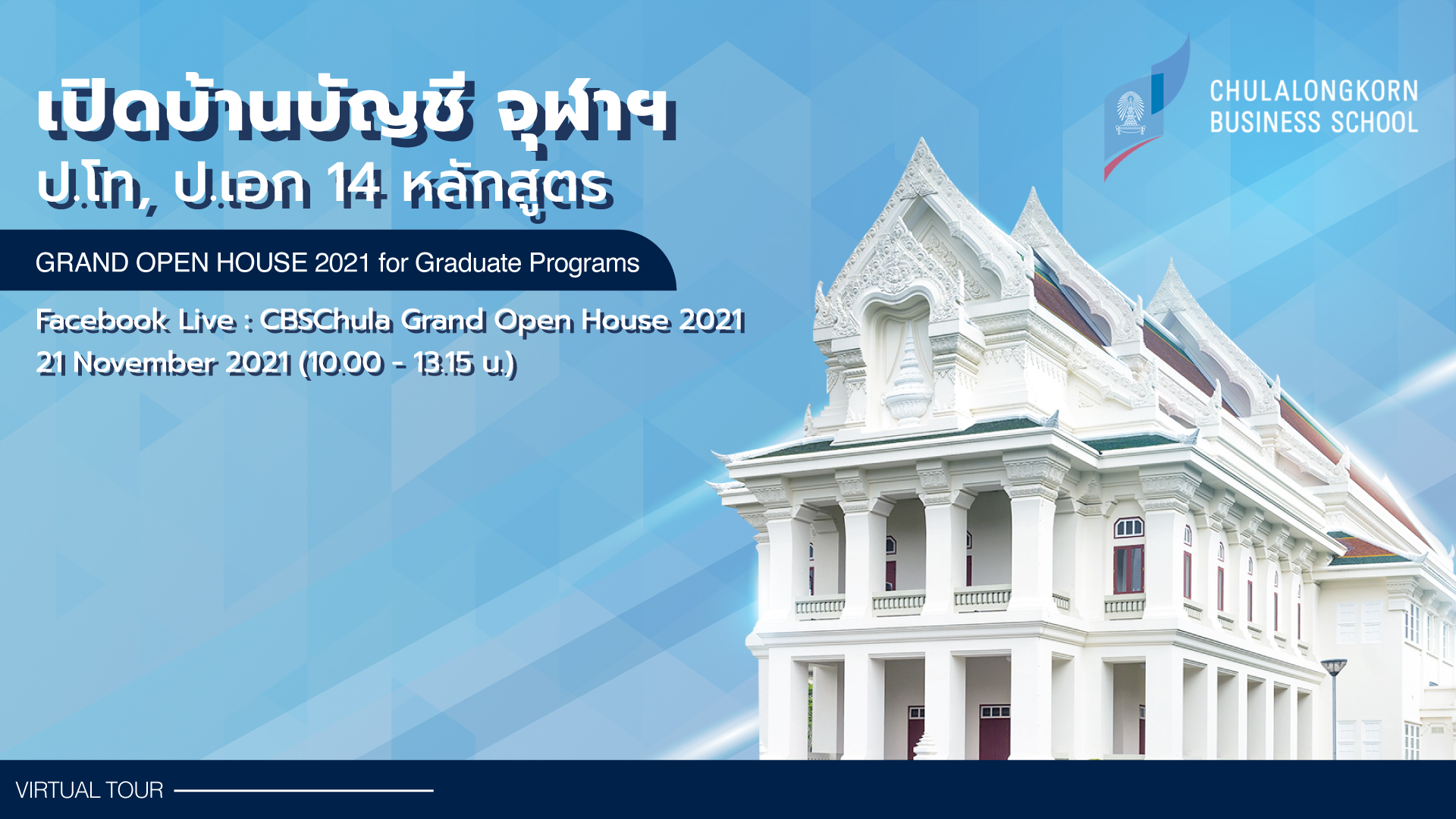 เปิดบ้านบัญชี จุฬาฯ
ป.โท, ป.เอก 14 หลักสูตร

GRAND OPEN HOUSE 2021 for Graduate Programs

Facebook Live : CBSChula Grand Open House 2021
21 November 2021 (10.00 - 13.15 น.)

CHULALONGKORN
BUSINESS SCHOOL

VIRTUAL TOUR